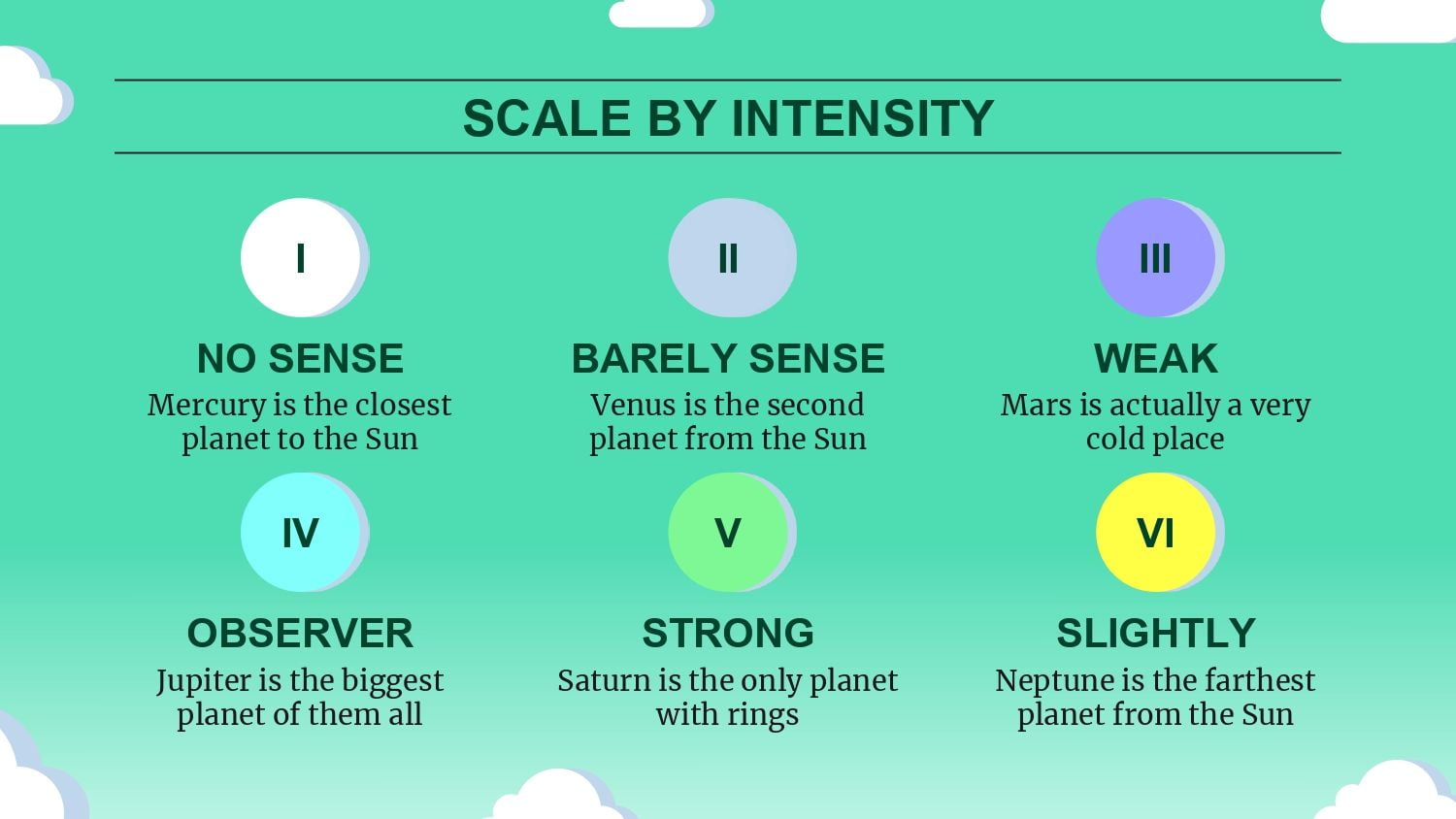 SCALE BY INTENSITY

I

NO SENSE

Mercury is the closest planet to the Sun

II

BARELY SENSE

Venus is the second planet from the Sun

III

WEAK

Mars is actually a very cold place

IV

OBSERVER

Jupiter is the biggest planet of them all

V

STRONG

Saturn is the only planet with rings

VI

SLIGHTLY

Neptune is the farthest planet from the Sun